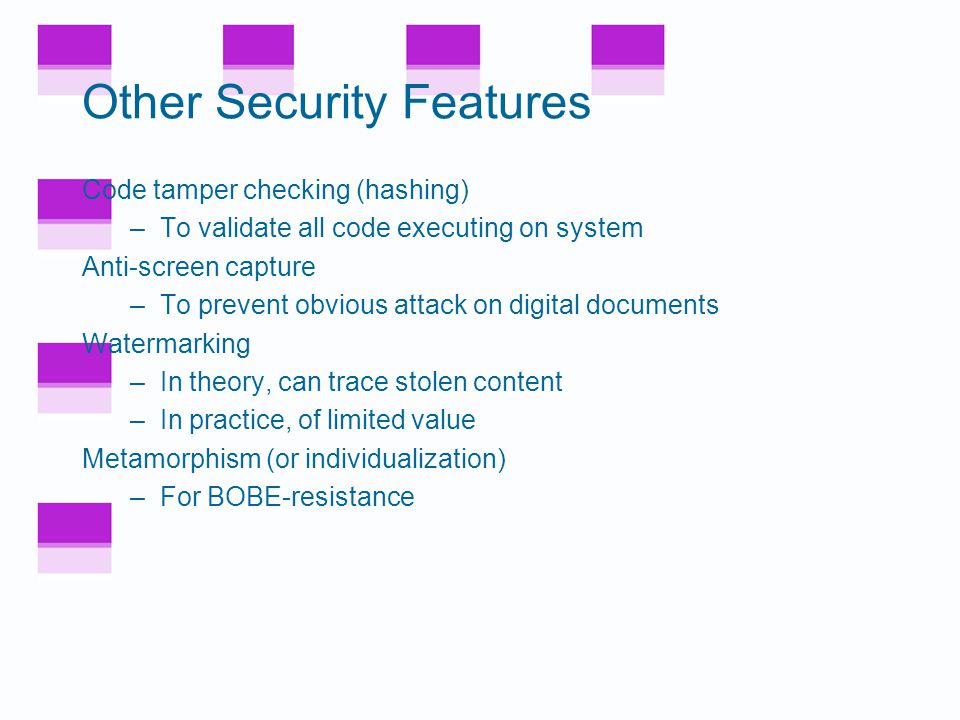 Other Security Features

Code tamper checking (hashing)
– To validate all code executing on system

Anti-screen capture
– To prevent obvious attack on digital documents

Watermarking
– In theory, can trace stolen content
– In practice, of limited value

Metamorphism (or individualization)
– For BOBE-resistance